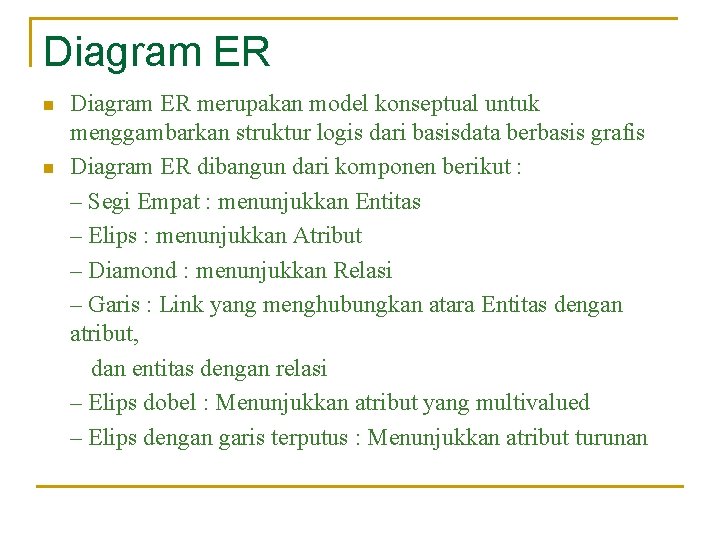 Diagram ER

Diagram ER merupakan model konseptual untuk menggambarkan struktur logis dari basisdata berbasis grafis

Diagram ER dibangun dari komponen berikut :

– Segi Empat : menunjukkan Entitas

– Elips : menunjukkan Atribut

– Diamond : menunjukkan Relasi

– Garis : Link yang menghubungkan atara Entitas dengan atribut,

dan entitas dengan relasi

– Elips dobel : Menunjukkan atribut yang multivalued

– Elips dengan garis terputus : Menunjukkan atribut turunan